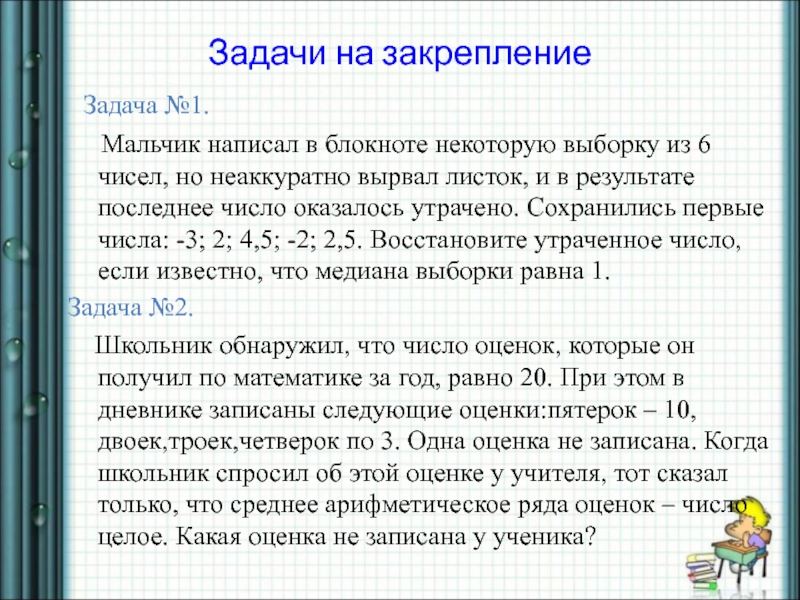 Задачи на закрепление

Задача №1.

Мальчик написал в блокноте некоторую выборку из 6 чисел, но неаккуратно вырвал листок, и в результате последнее число оказалось утрачено. Сохранились первые числа: -3; 2; 4,5; -2; 2,5. Восстановите утраченное число, если известно, что медиана выборки равна 1.

Задача №2.

Школьник обнаружил, что число оценок, которые он получил по математике за год, равно 20. При этом в дневнике записаны следующие оценки:пятерок – 10, двоек,троек,четверок по 3. Одна оценка не записана. Когда школьник спросил об этой оценке у учителя, тот сказал только, что среднее арифметическое ряда оценок – число целое. Какая оценка не записана у ученика?